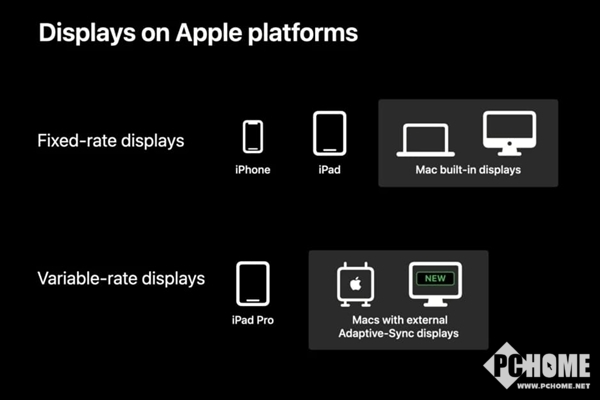 Displays on Apple platforms

Fixed-rate displays

iPhone

iPad

Mac built-in displays

Variable-rate displays

iPad Pro

NEW

Macs with external Adaptive-Sync displays

PCHOME
WWW.PCHOME.NET